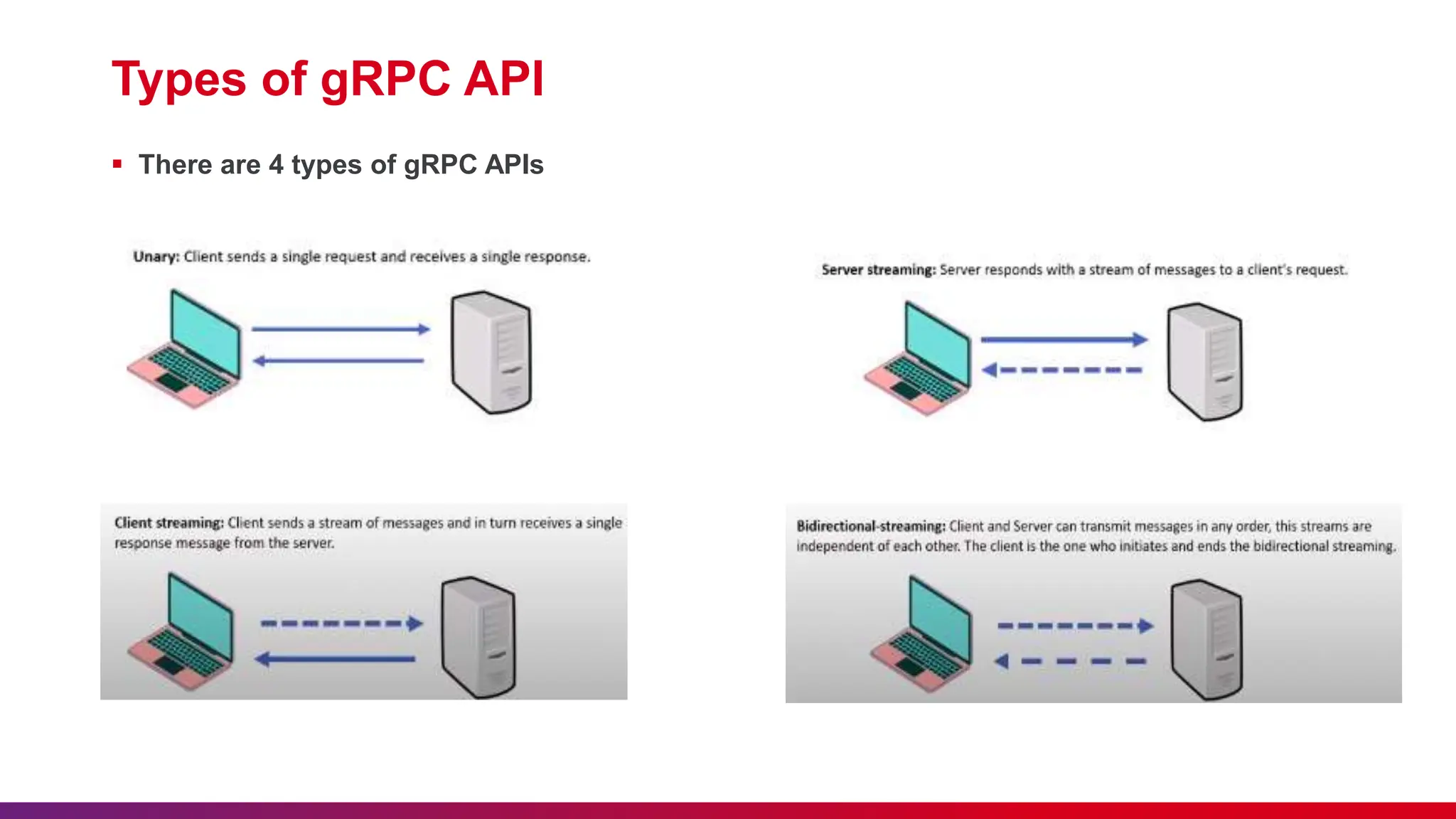 Types of gRPC API

▪ There are 4 types of gRPC APIs

Unary: Client sends a single request and receives a single response.

Server streaming: Server responds with a stream of messages to a client's request.

Client streaming: Client sends a stream of messages and in turn receives a single response message from the server.

Bidirectional-streaming: Client and Server can transmit messages in any order, this streams are independent of each other. The client is the one who initiates and ends the bidirectional streaming.